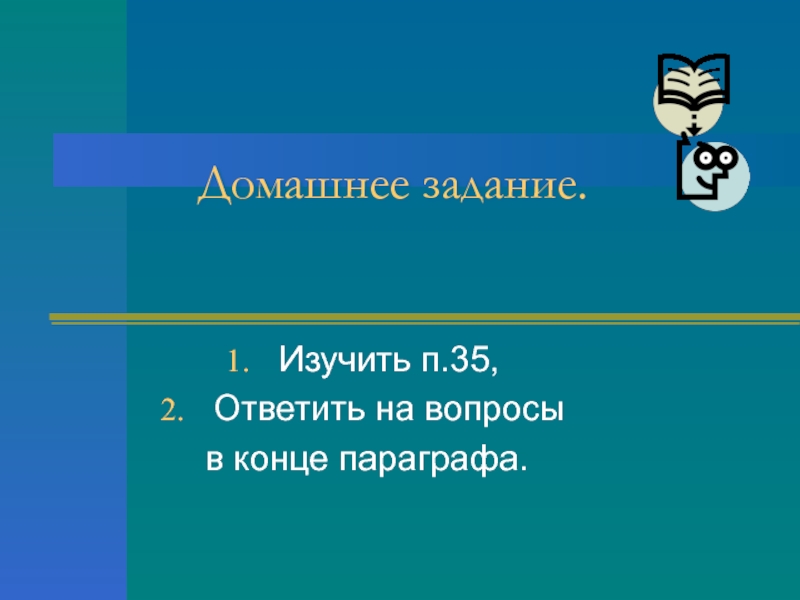 Домашнее задание.

1. Изучить п.35,
2. Ответить на вопросы в конце параграфа.